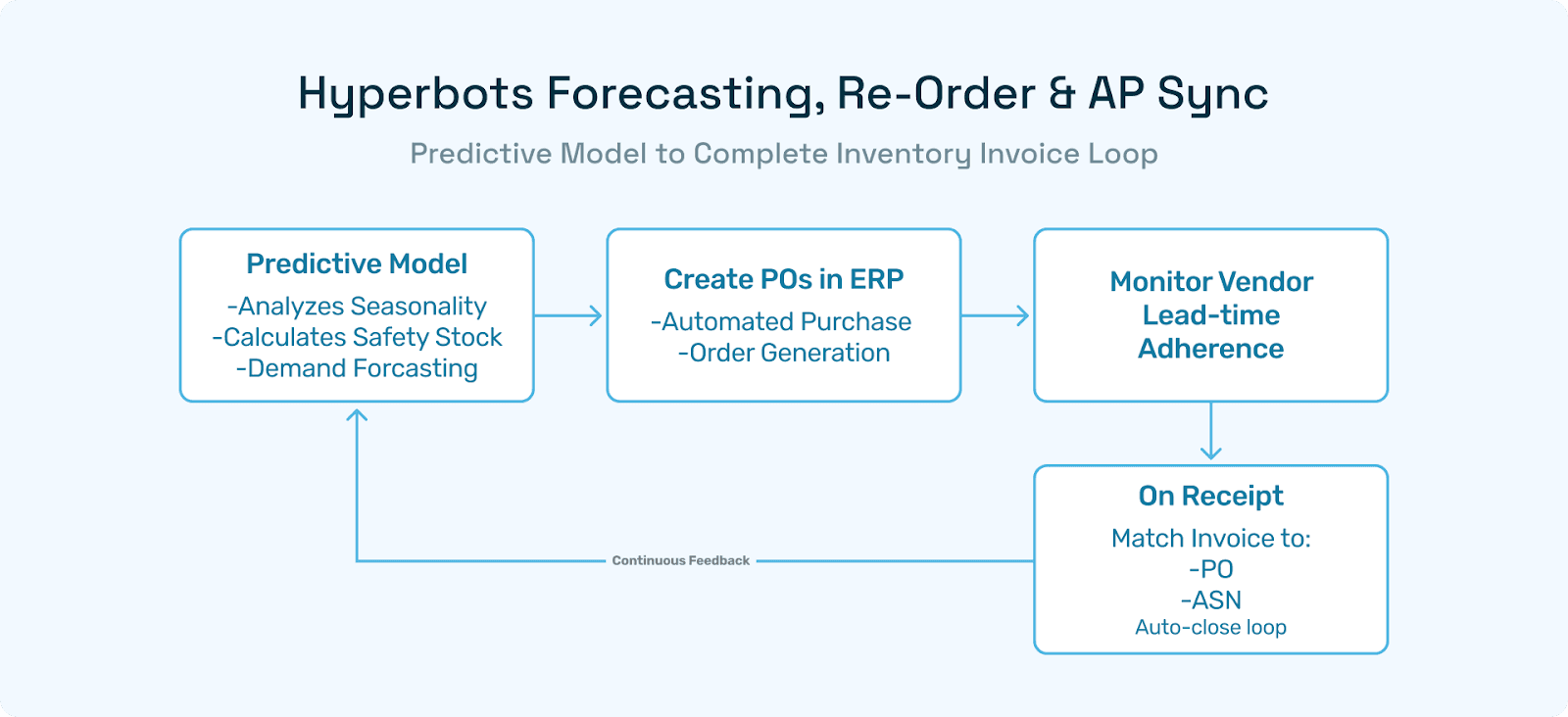 Hyperbots Forecasting, Re-Order & AP Sync

Predictive Model to Complete Inventory Invoice Loop

Predictive Model
-Analyzes Seasonality
-Calculates Safety Stock
-Demand Forcasting

Create POs in ERP
-Automated Purchase
-Order Generation

Monitor Vendor Lead-time Adherence

On Receipt
Match Invoice to:
-PO
-ASN
Auto-close loop

Continuous Feedback